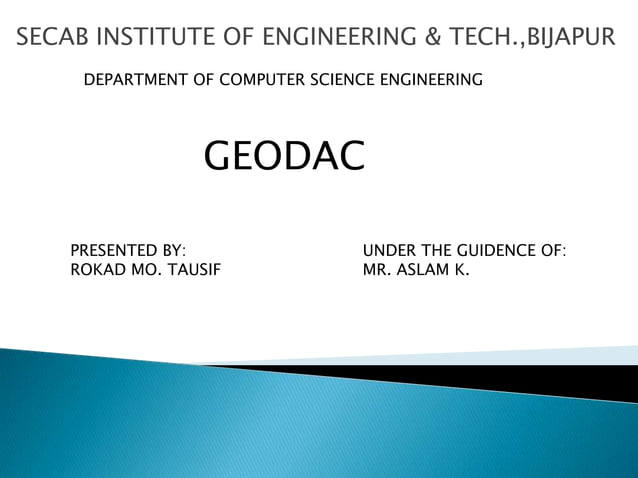 SECAB INSTITUTE OF ENGINEERING & TECH.,BIJAPUR

DEPARTMENT OF COMPUTER SCIENCE ENGINEERING

GEODAC

PRESENTED BY:
ROKAD MO. TAUSIF

UNDER THE GUIDENCE OF:
MR. ASLAM K.